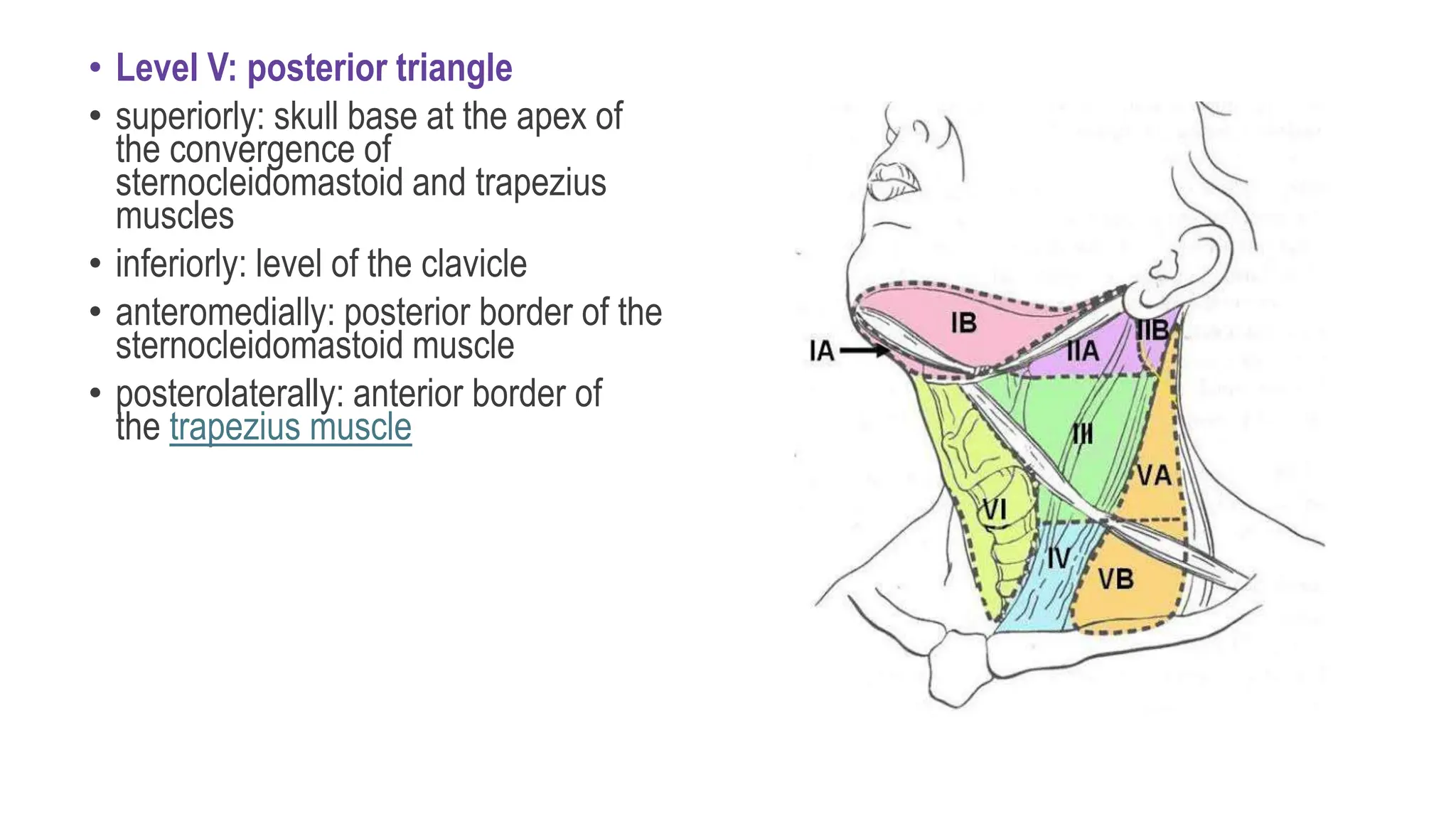 • Level V: posterior triangle

• superiorly: skull base at the apex of the convergence of sternocleidomastoid and trapezius muscles

• inferiorly: level of the clavicle

• anteromedially: posterior border of the sternocleidomastoid muscle

• posterolaterally: anterior border of the trapezius muscle

IA
IB
IIA
IIB
III
VA
VI
IV
VB